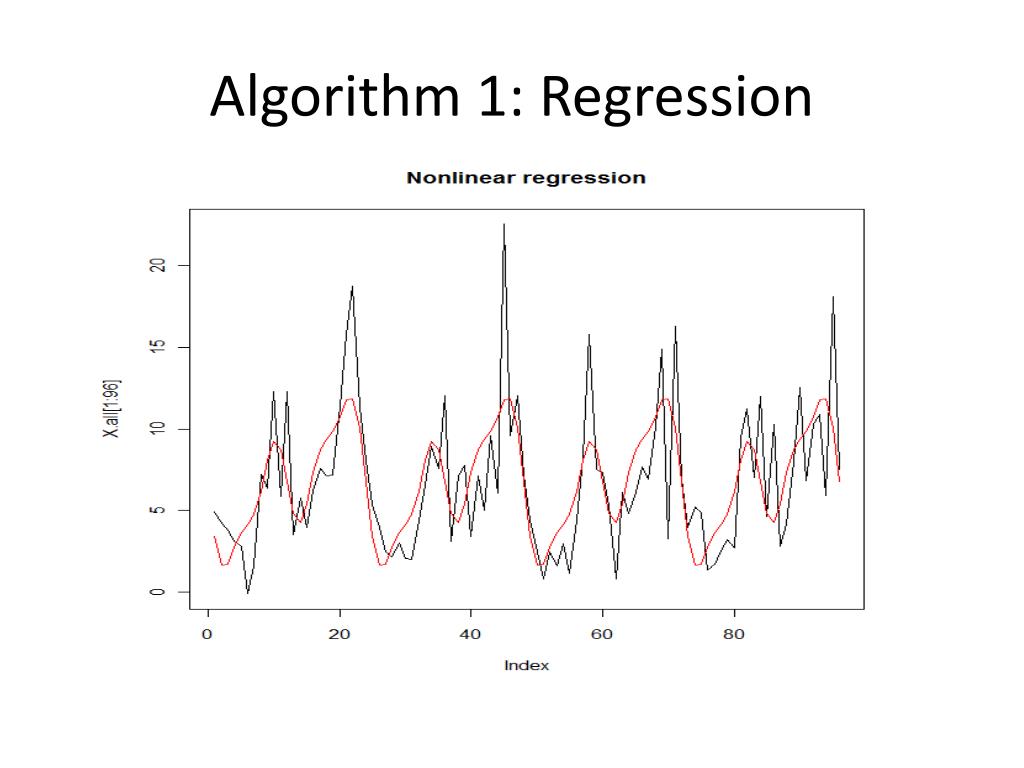 Algorithm 1: Regression

Nonlinear regression

X.all[1:96]

0
5
10
15
20

0
20
40
60
80

Index